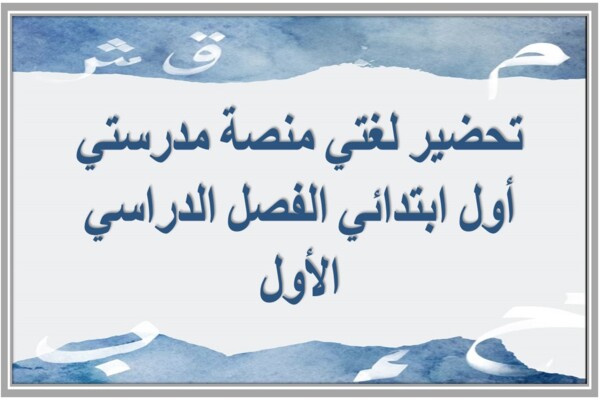 تحضير لغتي منصة مدرستي أول ابتدائي الفصل الدراسي الأول